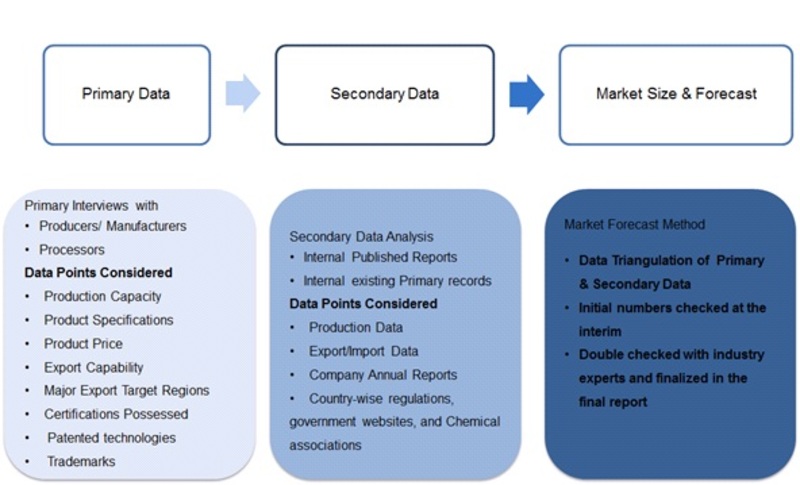 Primary Data

Secondary Data

Market Size & Forecast

Primary Interviews with
• Producers/ Manufacturers
• Processors
**Data Points Considered**
• Production Capacity
• Product Specifications
• Product Price
• Export Capability
• Major Export Target Regions
• Certifications Possessed
• Patented technologies
• Trademarks

Secondary Data Analysis
• Internal Published Reports
• Internal existing Primary records
**Data Points Considered**
• Production Data
• Export/Import Data
• Company Annual Reports
• Country-wise regulations, government websites, and Chemical associations

Market Forecast Method
• **Data Triangulation of Primary & Secondary Data**
• **Initial numbers checked at the interim**
• **Double checked with industry experts and finalized in the final report**